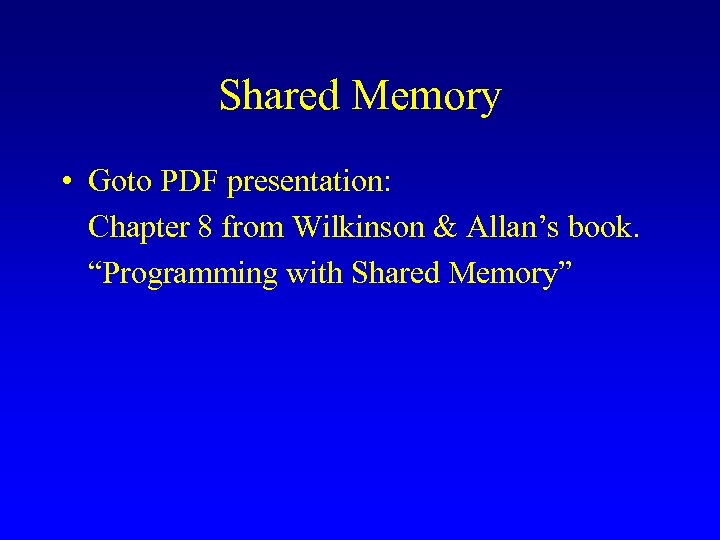 Shared Memory

• Goto PDF presentation:
Chapter 8 from Wilkinson & Allan’s book.
“Programming with Shared Memory”